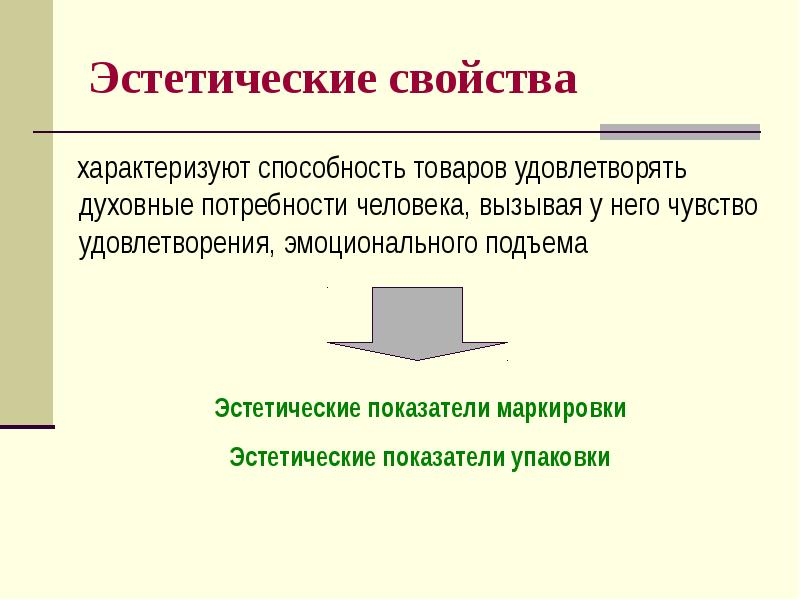 Эстетические свойства

характеризуют способность товаров удовлетворять духовные потребности человека, вызывая у него чувство удовлетворения, эмоционального подъема

Эстетические показатели маркировки

Эстетические показатели упаковки